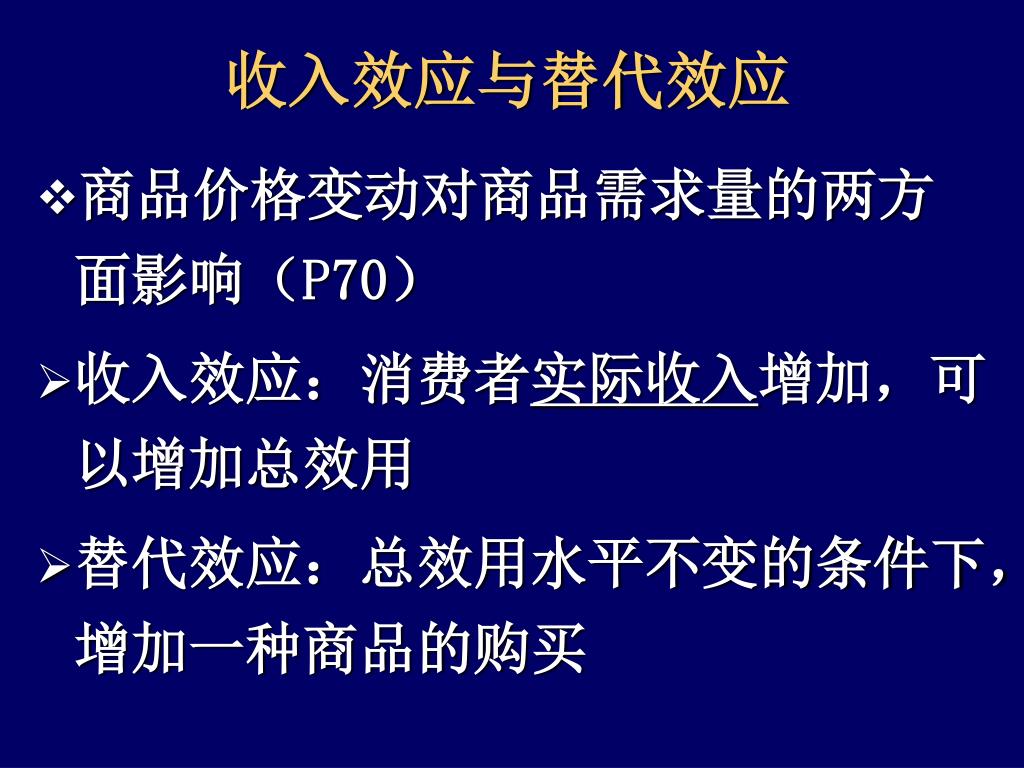 收入效应与替代效应

❖商品价格变动对商品需求量的两方面影响（P70）

➢收入效应：消费者实际收入增加，可以增加总效用

➢替代效应：总效用水平不变的条件下，增加一种商品的购买